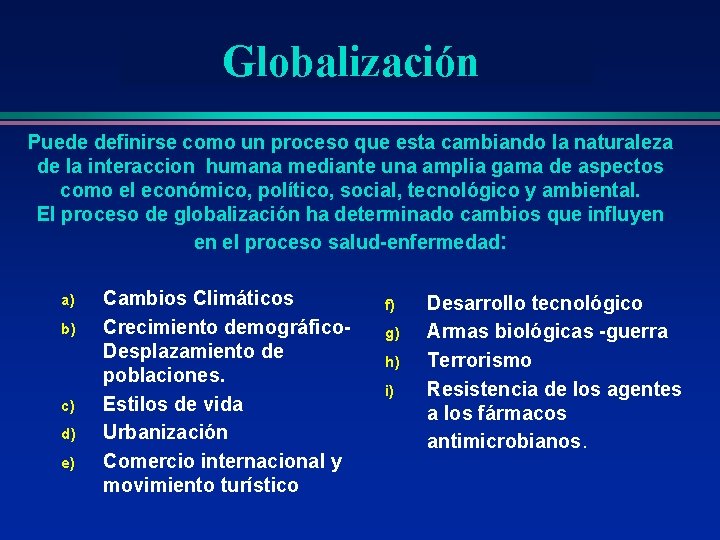 Globalización

Puede definirse como un proceso que esta cambiando la naturaleza de la interaccion humana mediante una amplia gama de aspectos como el económico, político, social, tecnológico y ambiental.
El proceso de globalización ha determinado cambios que influyen en el proceso salud-enfermedad:

a) Cambios Climáticos
b) Crecimiento demográfico-Desplazamiento de poblaciones.
c) Estilos de vida
d) Urbanización
e) Comercio internacional y movimiento turístico

f) Desarrollo tecnológico
g) Armas biológicas -guerra
h) Terrorismo
i) Resistencia de los agentes a los fármacos antimicrobianos.